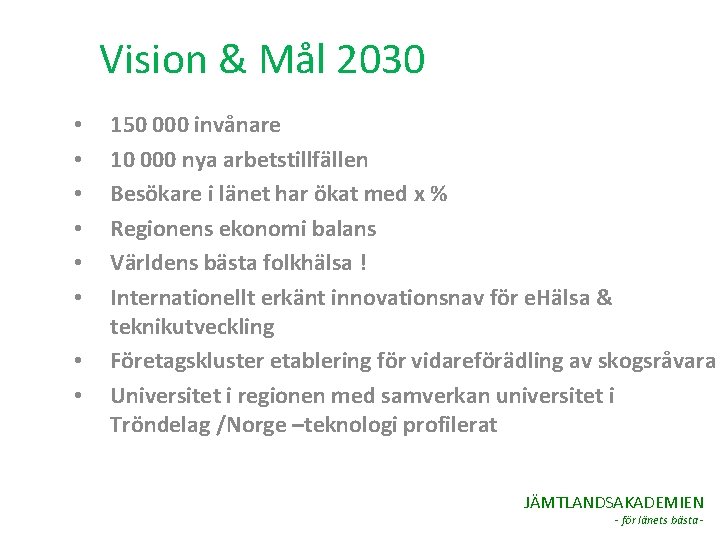 Vision & Mål 2030

• 150 000 invånare
• 10 000 nya arbetstillfällen
• Besökare i länet har ökat med x %
• Regionens ekonomi balans
• Världens bästa folkhälsa !
• Internationellt erkänt innovationsnav för eHälsa & teknikutveckling
• Företagskluster etablering för vidareförädling av skogsråvara
• Universitet i regionen med samverkan universitet i Tröndelag /Norge –teknologi profilerat

JÄMTLANDSAKADEMIEN
- för länets bästa -